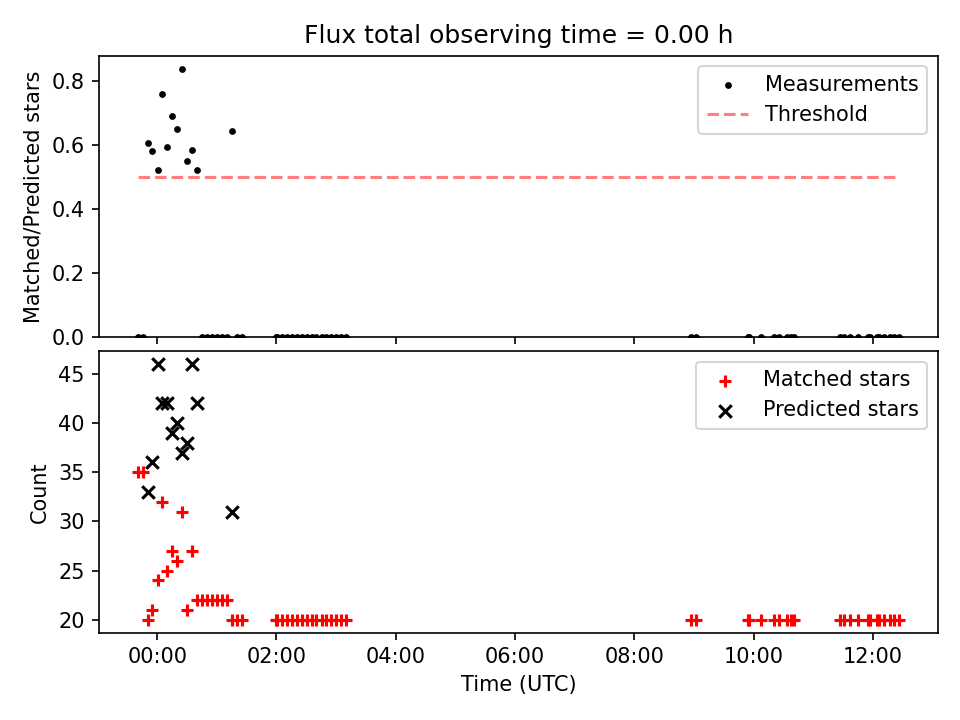 Flux total observing time = 0.00 h

Matched/Predicted stars

0.8
0.6
0.4
0.2
0.0

Measurements
Threshold

Count

45
40
35
30
25
20

Matched stars
Predicted stars

00:00
02:00
04:00
06:00
08:00
10:00
12:00

Time (UTC)